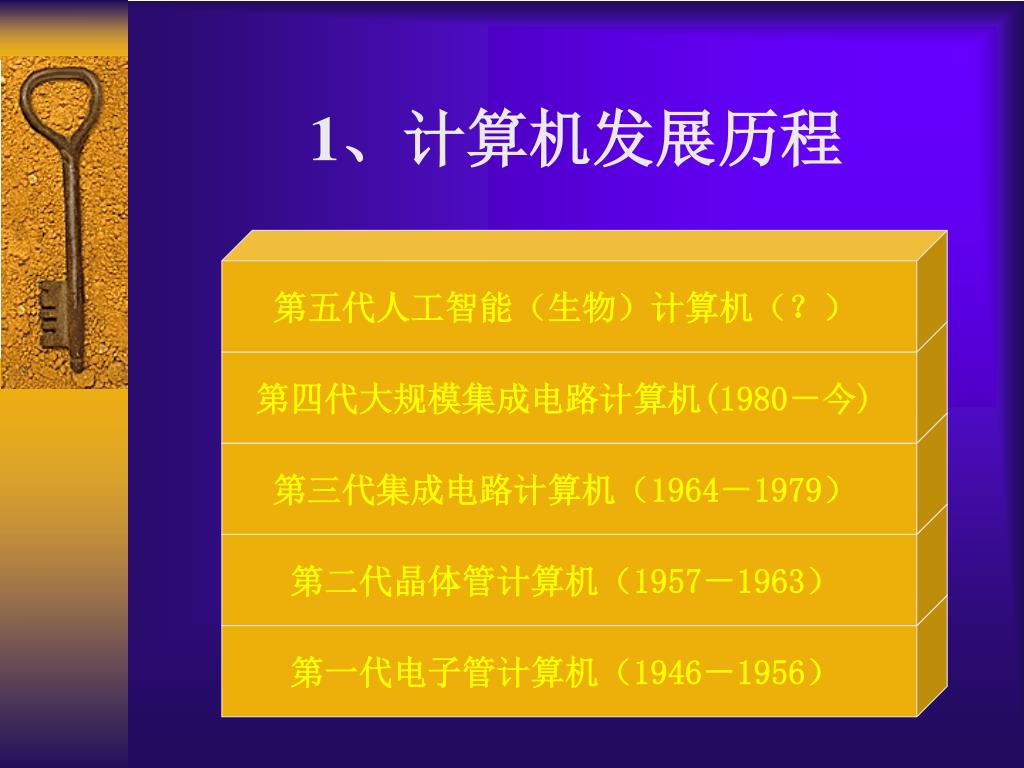 1、计算机发展历程

第五代人工智能（生物）计算机（？）

第四代大规模集成电路计算机(1980－今)

第三代集成电路计算机（1964－1979）

第二代晶体管计算机（1957－1963）

第一代电子管计算机（1946－1956）